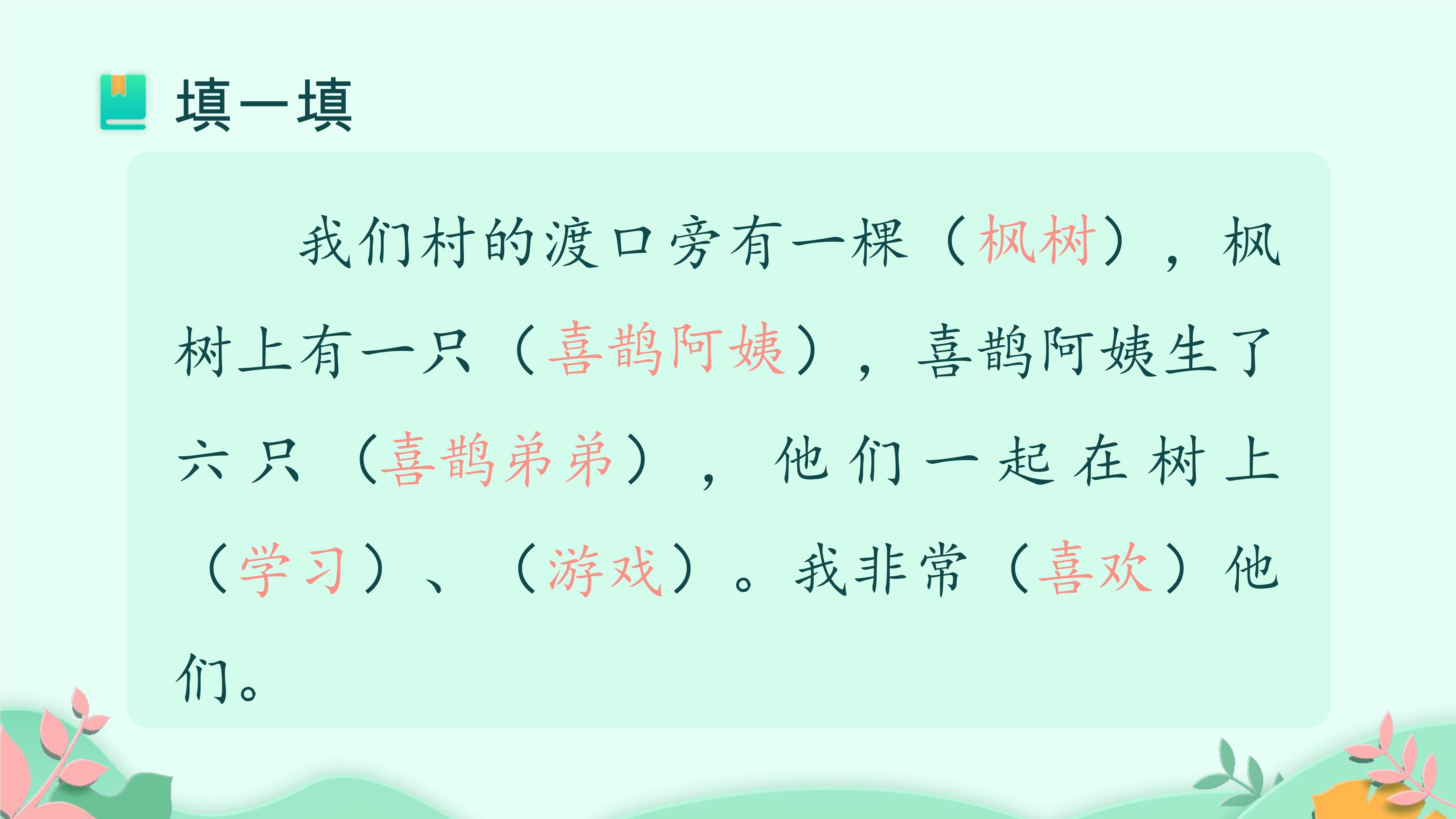 填一填

我们村的渡口旁有一棵（枫树），枫树上有一只（喜鹊阿姨），喜鹊阿姨生了六只（喜鹊弟弟），他们一起在树上（学习）、（游戏）。我非常（喜欢）他们。